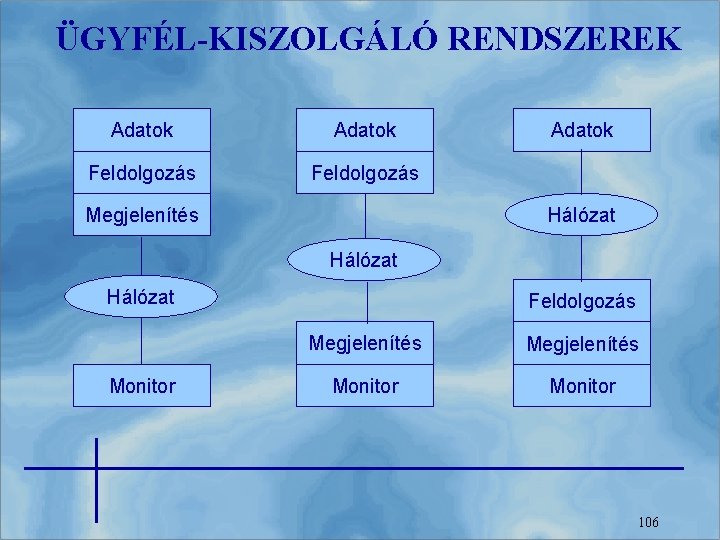 ÜGYFÉL-KISZOLGÁLÓ RENDSZEREK

Adatok
Feldolgozás
Megjelenítés
Hálózat
Monitor

Adatok
Feldolgozás
Hálózat
Megjelenítés
Monitor

Adatok
Hálózat
Feldolgozás
Megjelenítés
Monitor

106